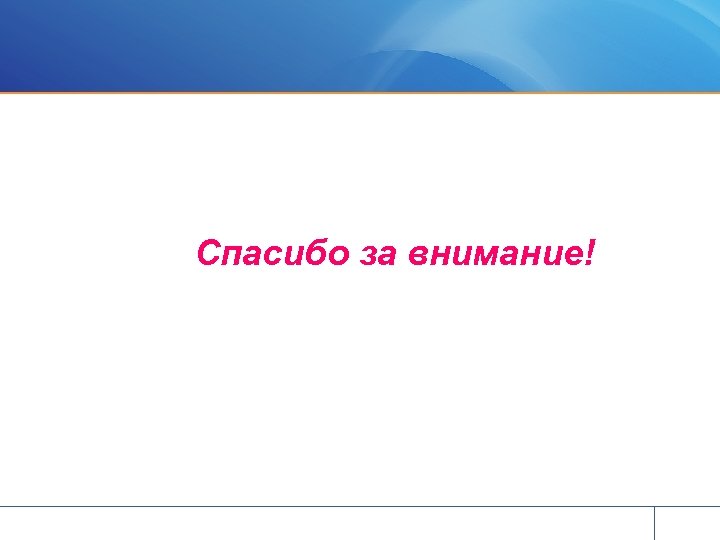 Спасибо за внимание!